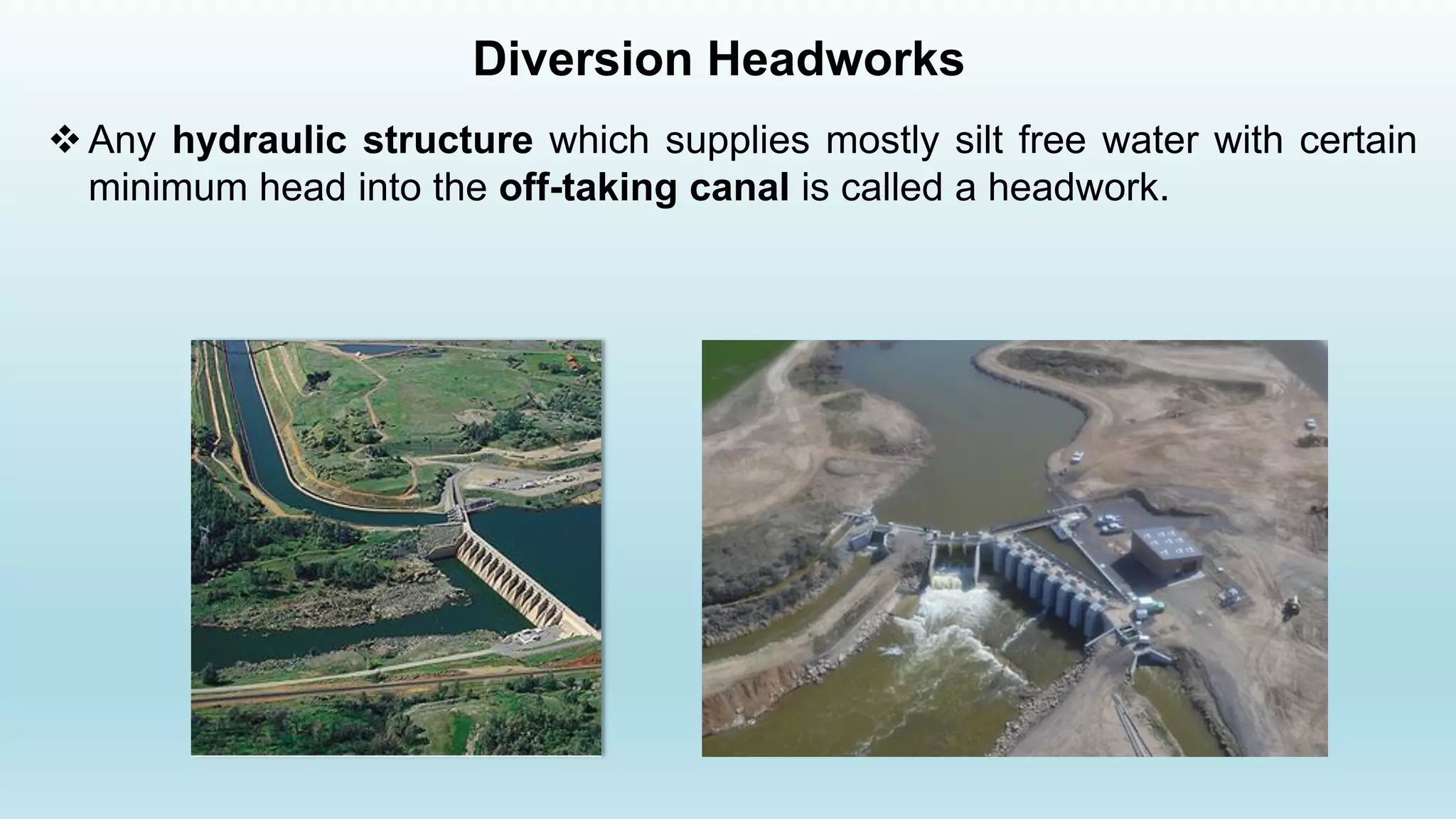 Diversion Headworks

❖ Any hydraulic structure which supplies mostly silt free water with certain minimum head into the off-taking canal is called a headwork.